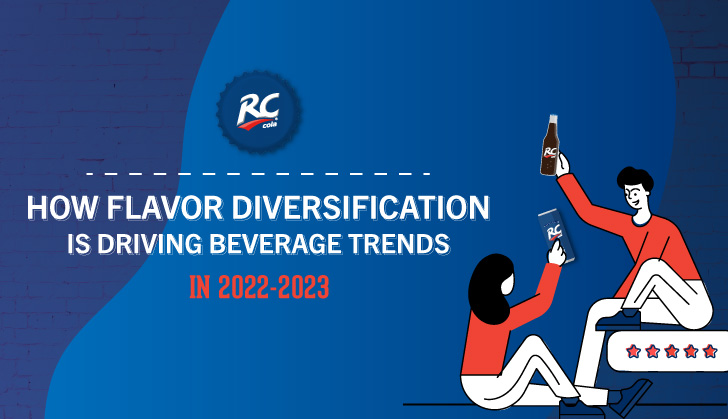 RC cola

HOW FLAVOR DIVERSIFICATION IS DRIVING BEVERAGE TRENDS

IN 2022-2023

RC

RC